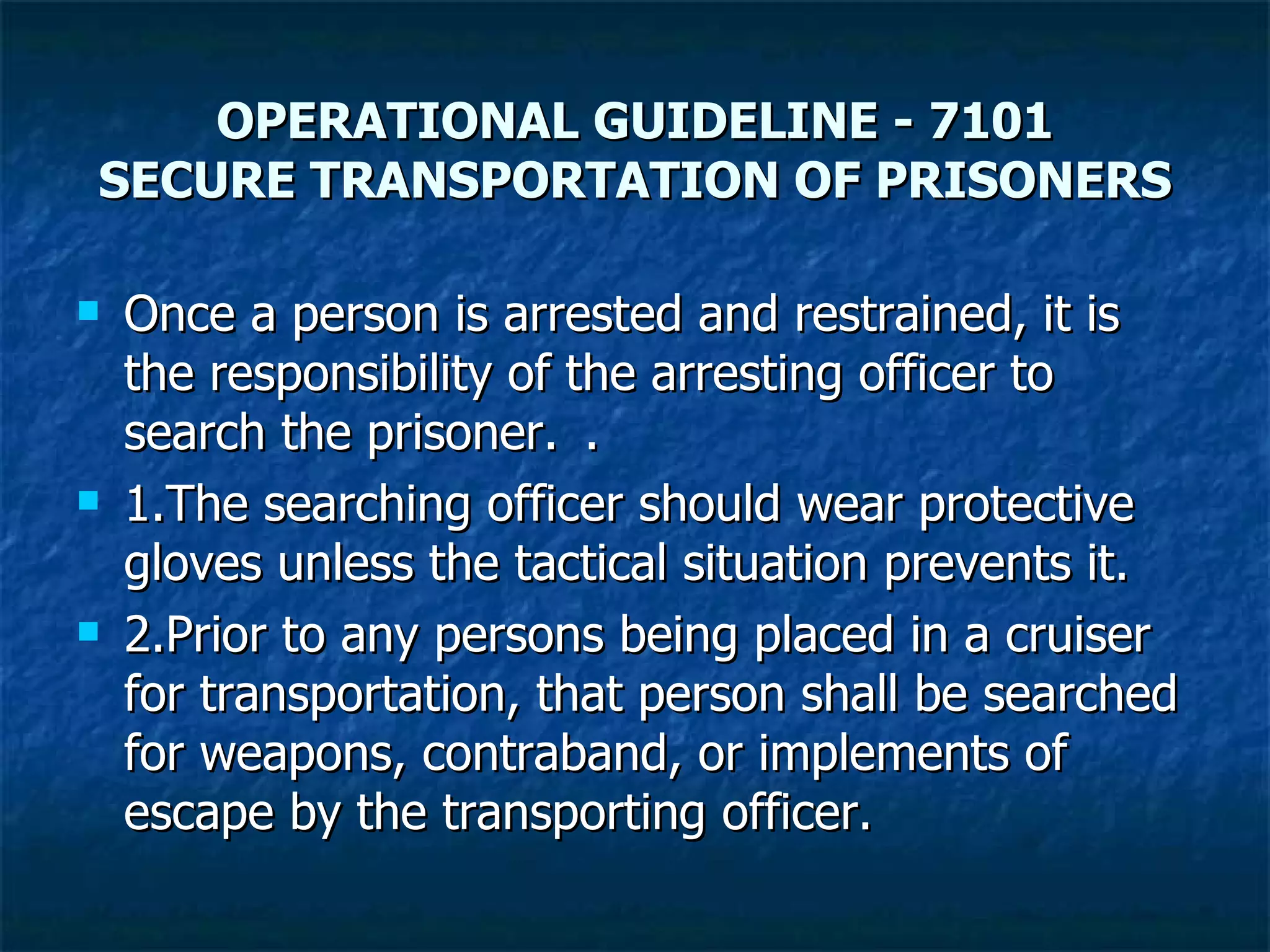 OPERATIONAL GUIDELINE - 7101
SECURE TRANSPORTATION OF PRISONERS

Once a person is arrested and restrained, it is the responsibility of the arresting officer to search the prisoner.  .

1.The searching officer should wear protective gloves unless the tactical situation prevents it.

2.Prior to any persons being placed in a cruiser for transportation, that person shall be searched for weapons, contraband, or implements of escape by the transporting officer.